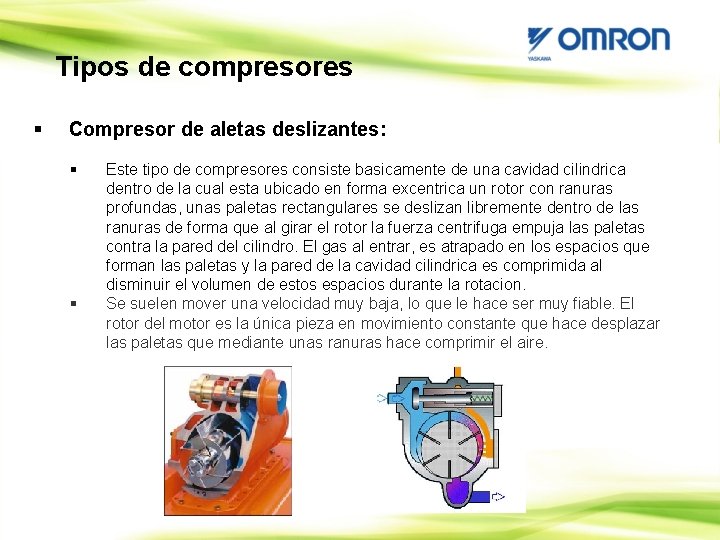 OMRON
YASKAWA

Tipos de compresores

▪ Compresor de aletas deslizantes:

▪ Este tipo de compresores consiste basicamente de una cavidad cilindrica dentro de la cual esta ubicado en forma excentrica un rotor con ranuras profundas, unas paletas rectangulares se deslizan libremente dentro de las ranuras de forma que al girar el rotor la fuerza centrifuga empuja las paletas contra la pared del cilindro. El gas al entrar, es atrapado en los espacios que forman las paletas y la pared de la cavidad cilindrica es comprimida al disminuir el volumen de estos espacios durante la rotacion.

▪ Se suelen mover una velocidad muy baja, lo que le hace ser muy fiable. El rotor del motor es la única pieza en movimiento constante que hace desplazar las paletas que mediante unas ranuras hace comprimir el aire.